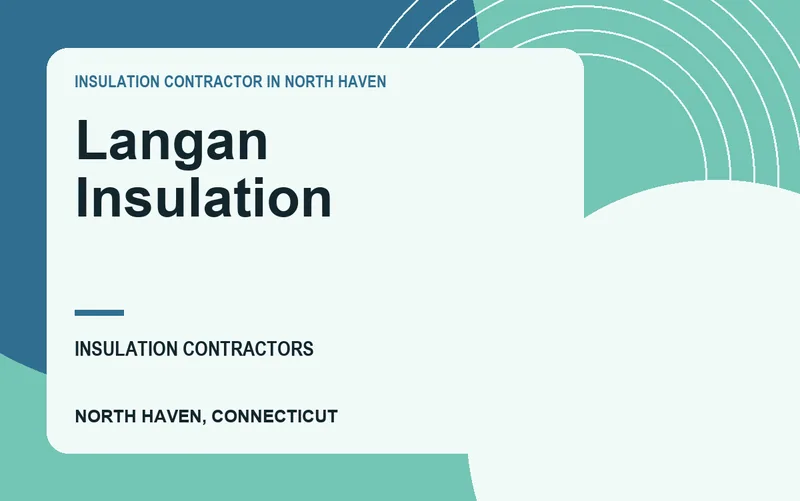 INSULATION CONTRACTOR IN NORTH HAVEN

Langan Insulation

INSULATION CONTRACTORS

NORTH HAVEN, CONNECTICUT